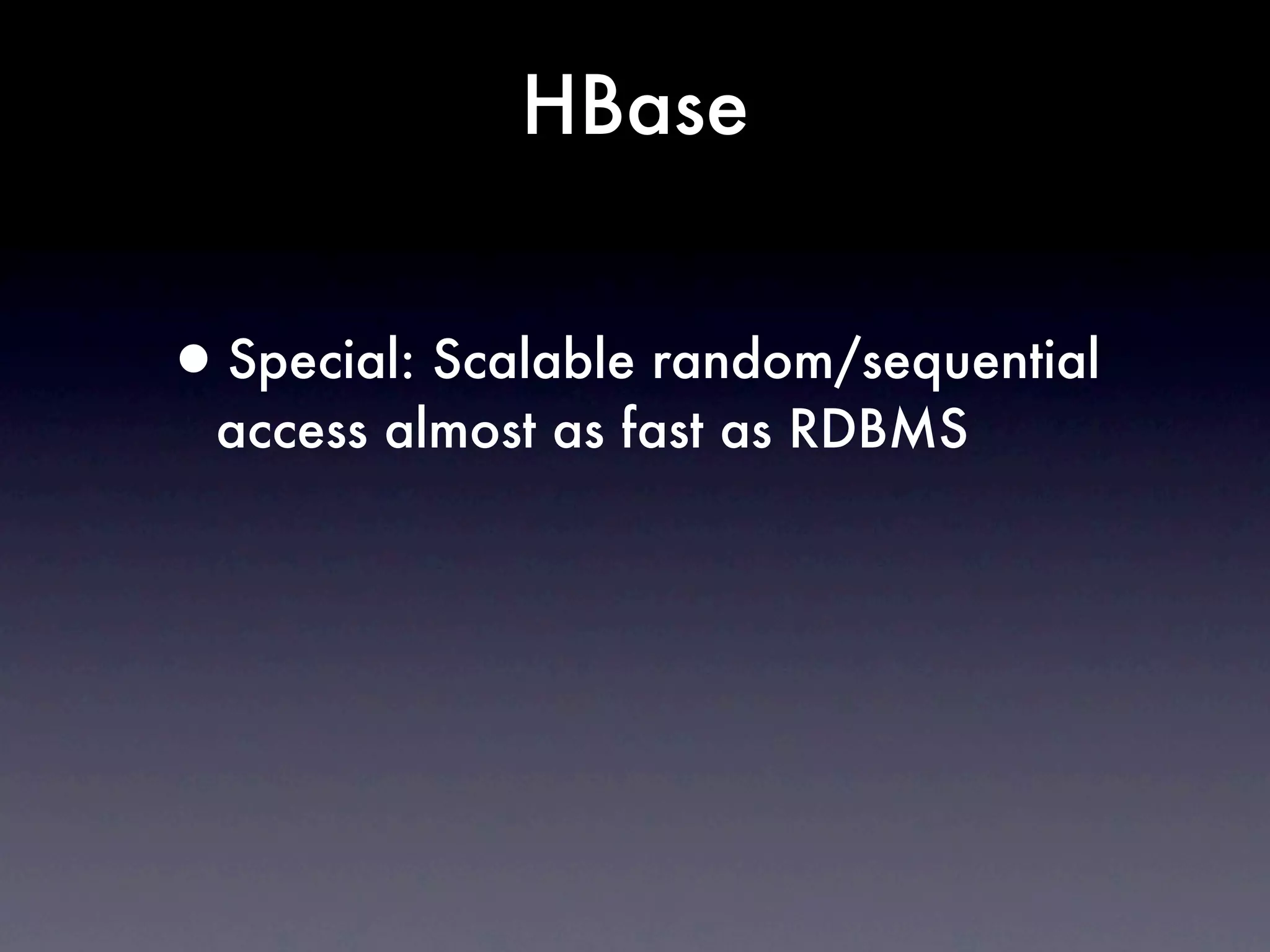 HBase

• Special: Scalable random/sequential access almost as fast as RDBMS